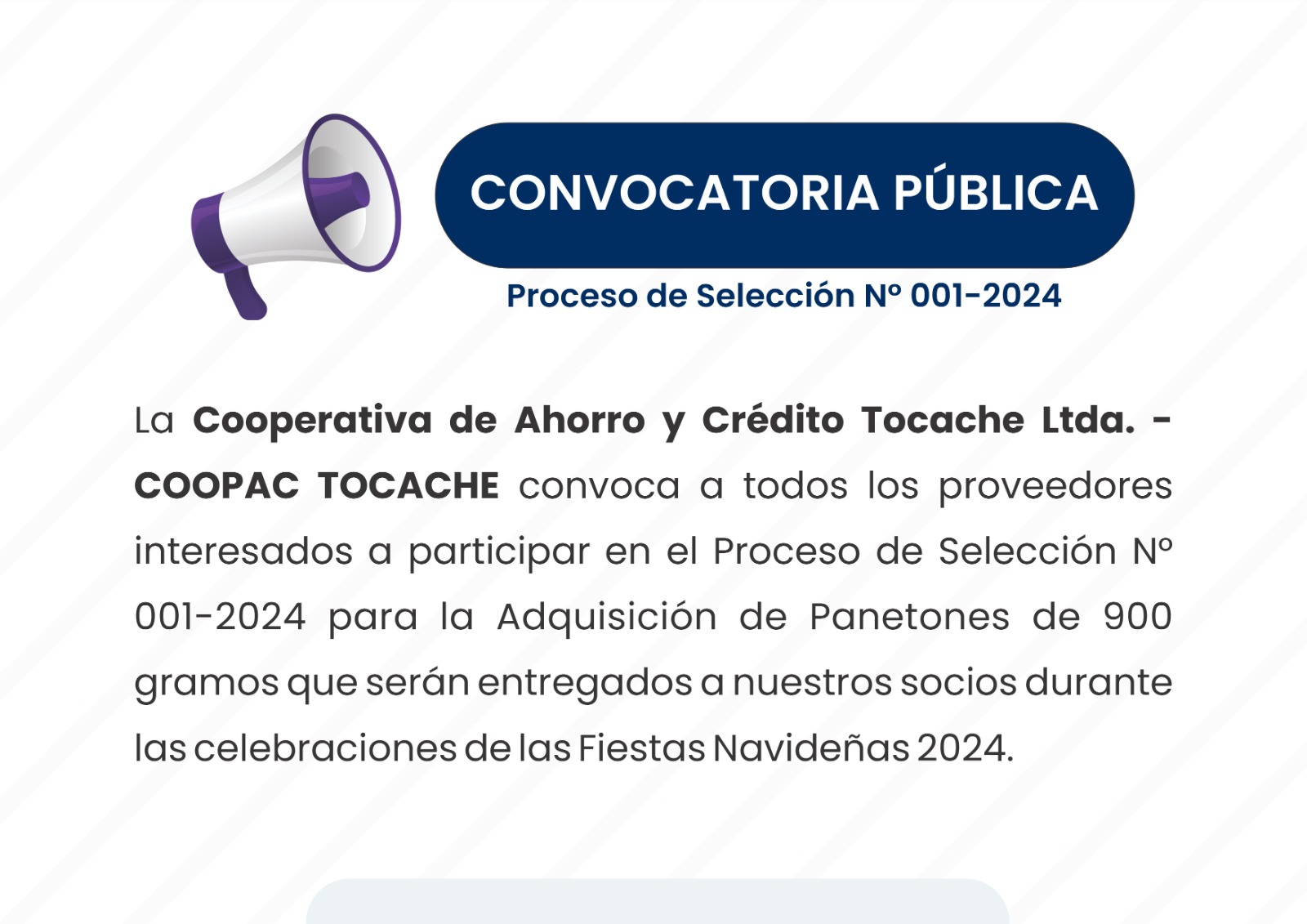 CONVOCATORIA PÚBLICA

Proceso de Selección N° 001-2024

La Cooperativa de Ahorro y Crédito Tocache Ltda. - COOPAC TOCACHE convoca a todos los proveedores interesados a participar en el Proceso de Selección N° 001-2024 para la Adquisición de Panetones de 900 gramos que serán entregados a nuestros socios durante las celebraciones de las Fiestas Navideñas 2024.